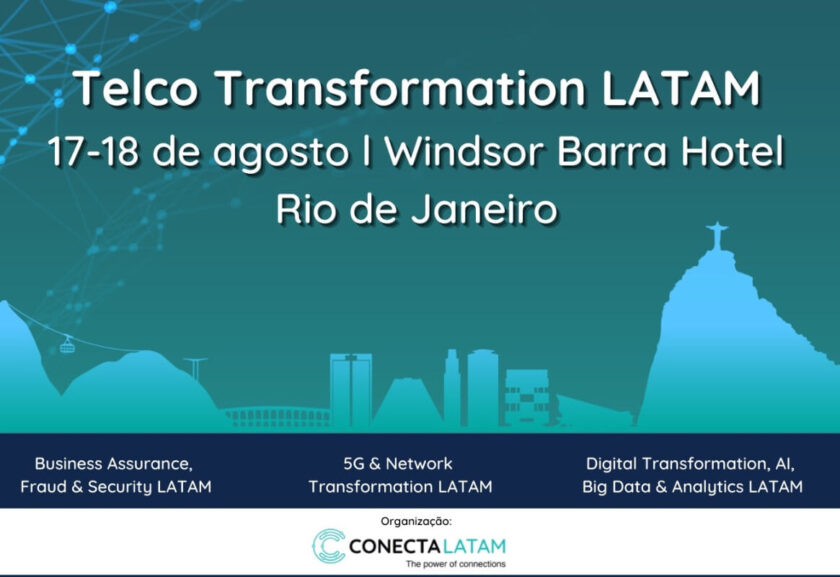 Telco Transformation LATAM
17-18 de agosto | Windsor Barra Hotel
Rio de Janeiro

Business Assurance, Fraud & Security LATAM

5G & Network Transformation LATAM

Digital Transformation, AI, Big Data & Analytics LATAM

Organização:
CONECTA LATAM
The power of connections